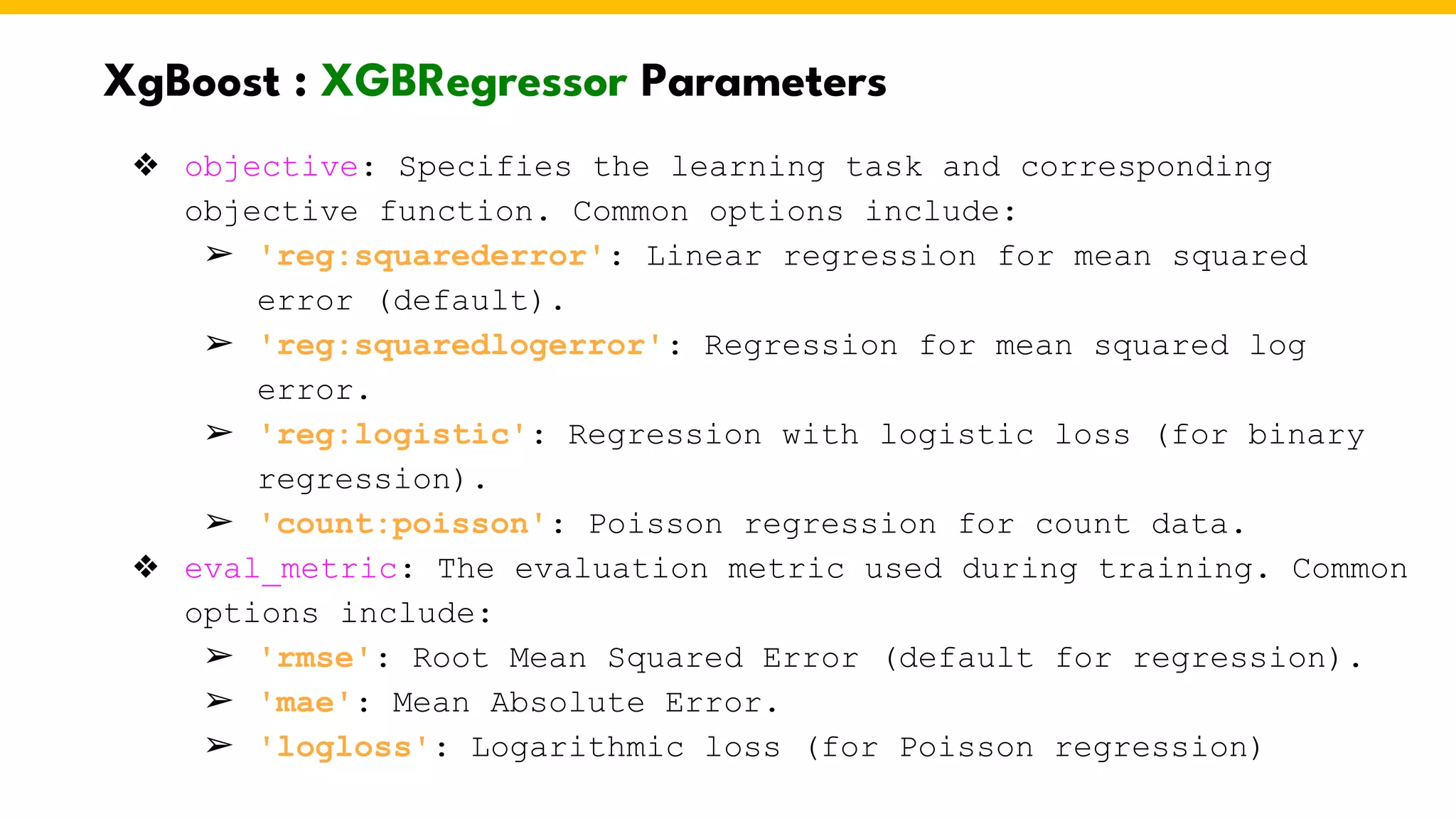 XgBoost : XGBRegressor Parameters

❖ objective: Specifies the learning task and corresponding objective function. Common options include:
➢ 'reg:squarederror': Linear regression for mean squared error (default).
➢ 'reg:squaredlogerror': Regression for mean squared log error.
➢ 'reg:logistic': Regression with logistic loss (for binary regression).
➢ 'count:poisson': Poisson regression for count data.
❖ eval_metric: The evaluation metric used during training. Common options include:
➢ 'rmse': Root Mean Squared Error (default for regression).
➢ 'mae': Mean Absolute Error.
➢ 'logloss': Logarithmic loss (for Poisson regression)